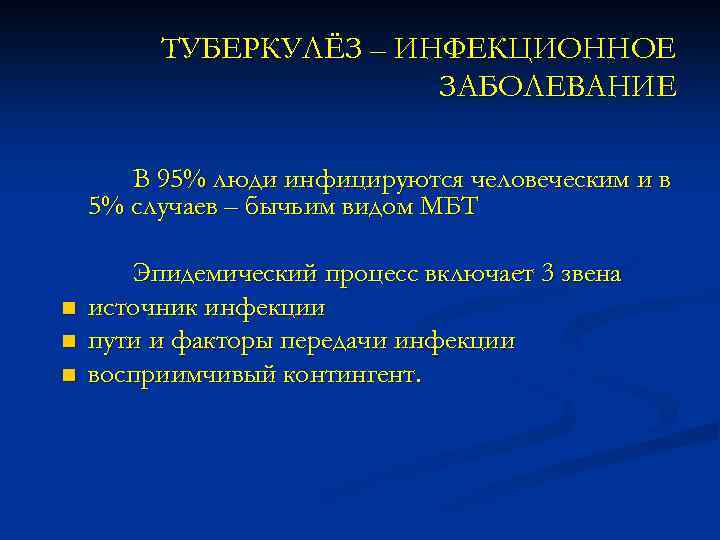 ТУБЕРКУЛЁЗ – ИНФЕКЦИОННОЕ ЗАБОЛЕВАНИЕ

В 95% люди инфицируются человеческим и в 5% случаев – бычьим видом МБТ

Эпидемический процесс включает 3 звена

- источник инфекции
- пути и факторы передачи инфекции
- восприимчивый контингент.